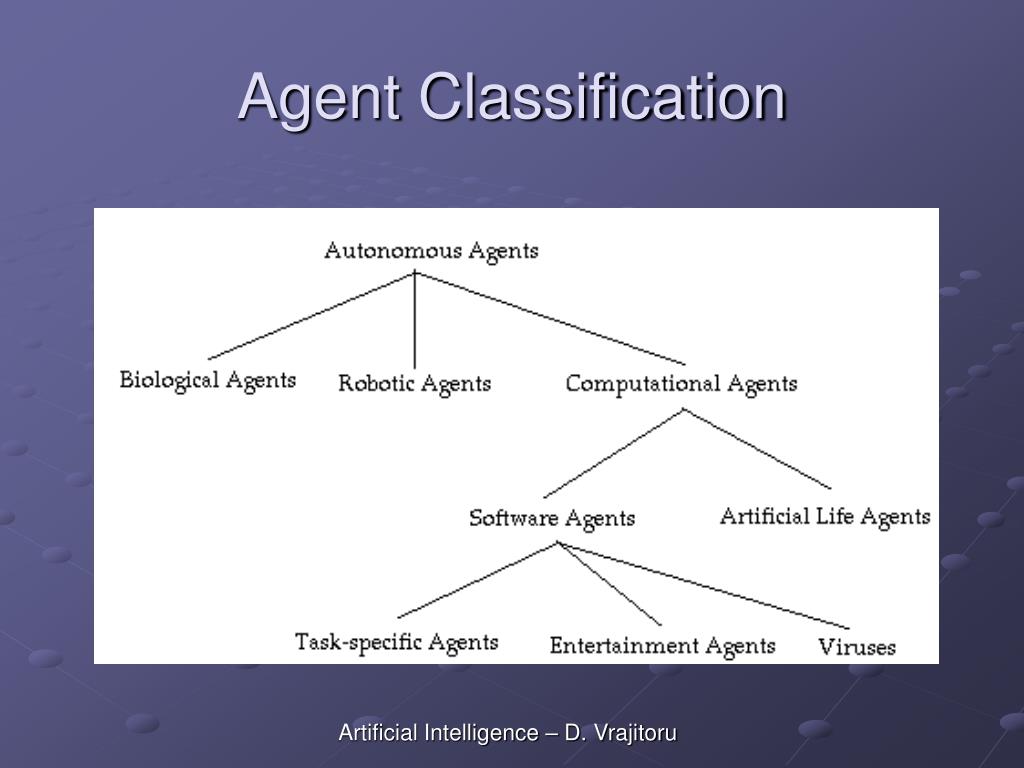 Agent Classification

Autonomous Agents

Biological Agents

Robotic Agents

Computational Agents

Software Agents

Artificial Life Agents

Task-specific Agents

Entertainment Agents

Viruses

Artificial Intelligence – D. Vrajitoru